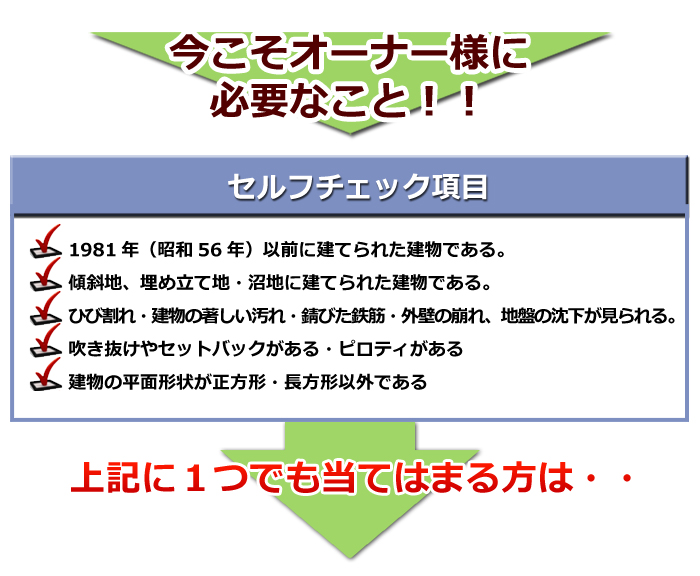 今こそオーナー様に
必要なこと！！

セルフチェック項目

1981 年（昭和 56 年）以前に建てられた建物である。
傾斜地、埋め立て地・沼地に建てられた建物である。
ひび割れ・建物の著しい汚れ・錆びた鉄筋・外壁の崩れ、地盤の沈下が見られる。
吹き抜けやセットバックがある・ピロティがある
建物の平面形状が正方形・長方形以外である

上記に１つでも当てはまる方は・・